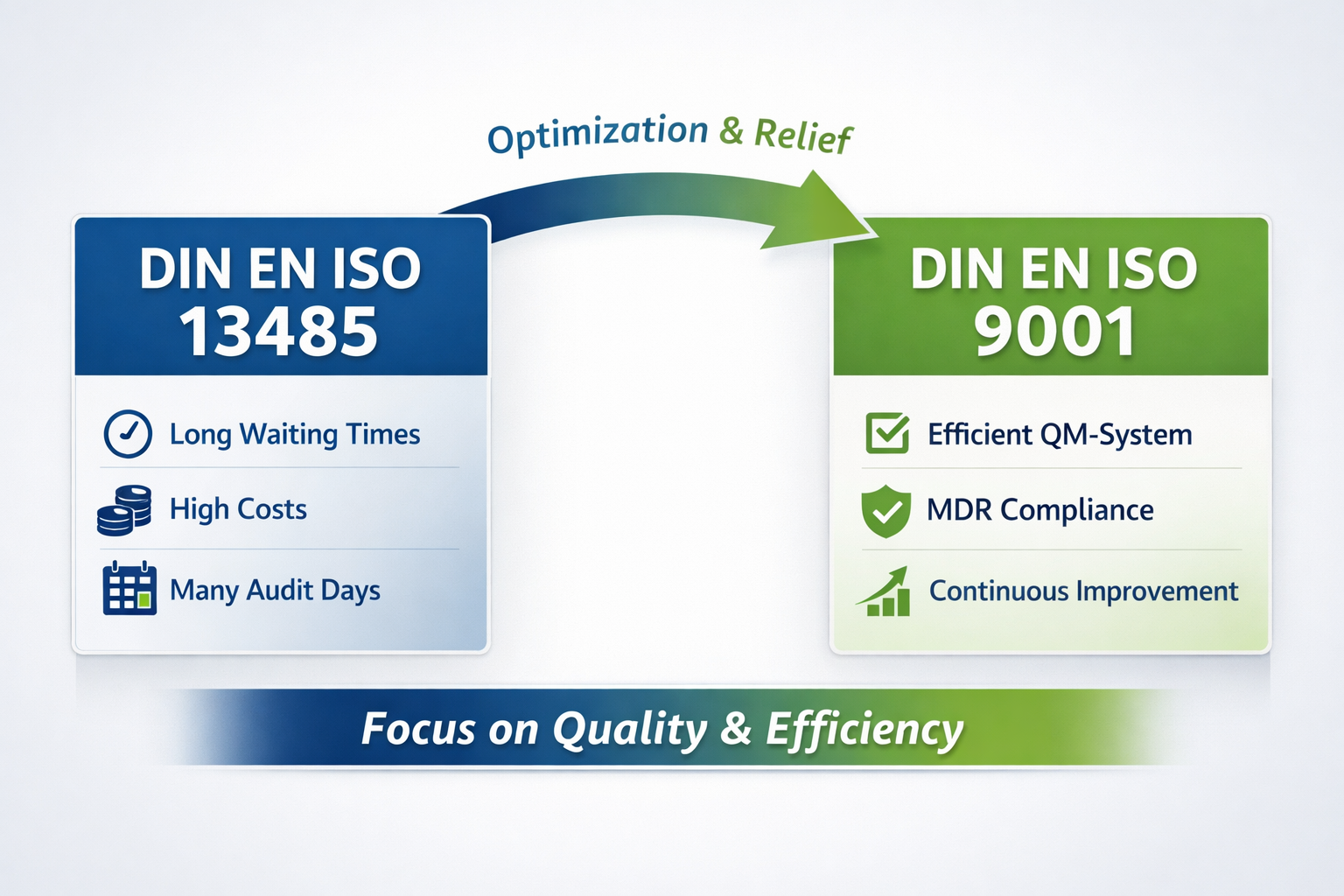 Optimization & Relief

DIN EN ISO 13485

Long Waiting Times

High Costs

Many Audit Days

DIN EN ISO 9001

Efficient QM-System

MDR Compliance

Continuous Improvement

Focus on Quality & Efficiency